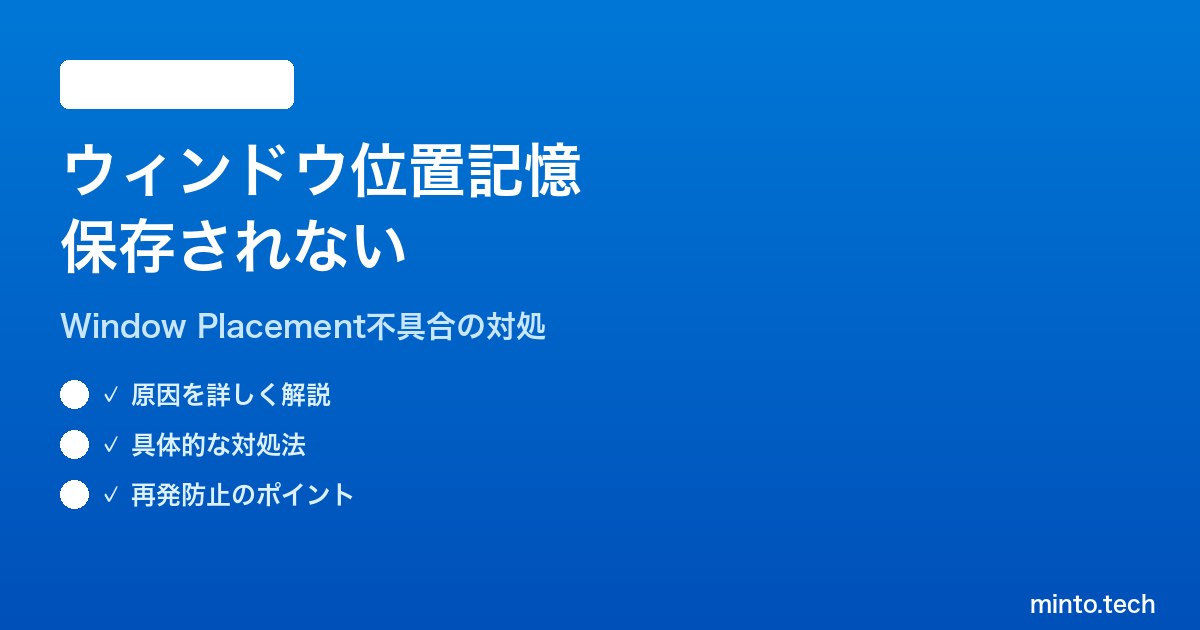 ウィンドウ位置記憶
保存されない

Window Placement不具合の対処

✓ 原因を詳しく解説

✓ 具体的な対処法

✓ 再発防止のポイント

minto.tech